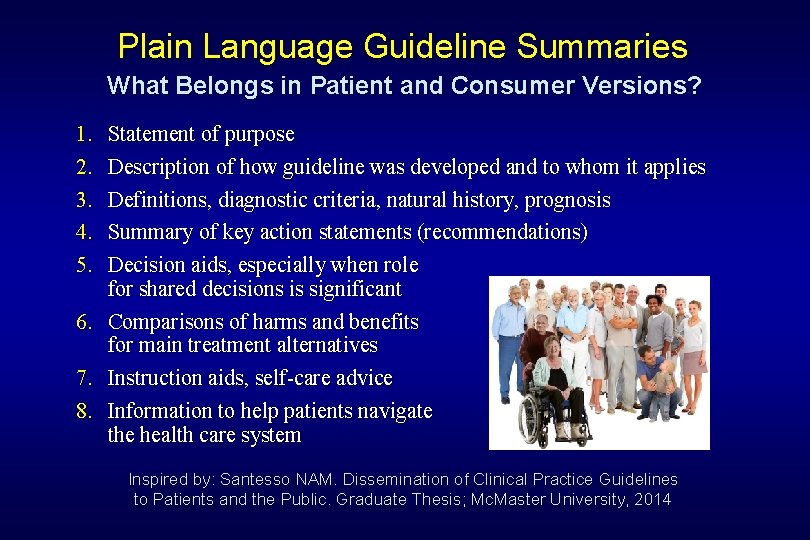 Plain Language Guideline Summaries
What Belongs in Patient and Consumer Versions?

1. Statement of purpose
2. Description of how guideline was developed and to whom it applies
3. Definitions, diagnostic criteria, natural history, prognosis
4. Summary of key action statements (recommendations)
5. Decision aids, especially when role for shared decisions is significant
6. Comparisons of harms and benefits for main treatment alternatives
7. Instruction aids, self-care advice
8. Information to help patients navigate the health care system

Inspired by: Santesso NAM. Dissemination of Clinical Practice Guidelines to Patients and the Public. Graduate Thesis; McMaster University, 2014